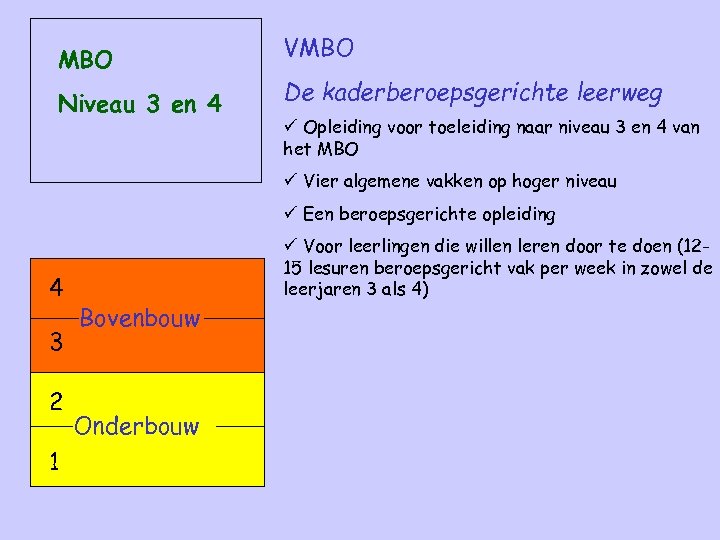 MBO

Niveau 3 en 4

VMBO

De kaderberoepsgerichte leerweg

✓ Opleiding voor toeleiding naar niveau 3 en 4 van het MBO

✓ Vier algemene vakken op hoger niveau

✓ Een beroepsgerichte opleiding

✓ Voor leerlingen die willen leren door te doen (12-15 lesuren beroepsgericht vak per week in zowel de leerjaren 3 als 4)

4

Bovenbouw

3

2

Onderbouw

1